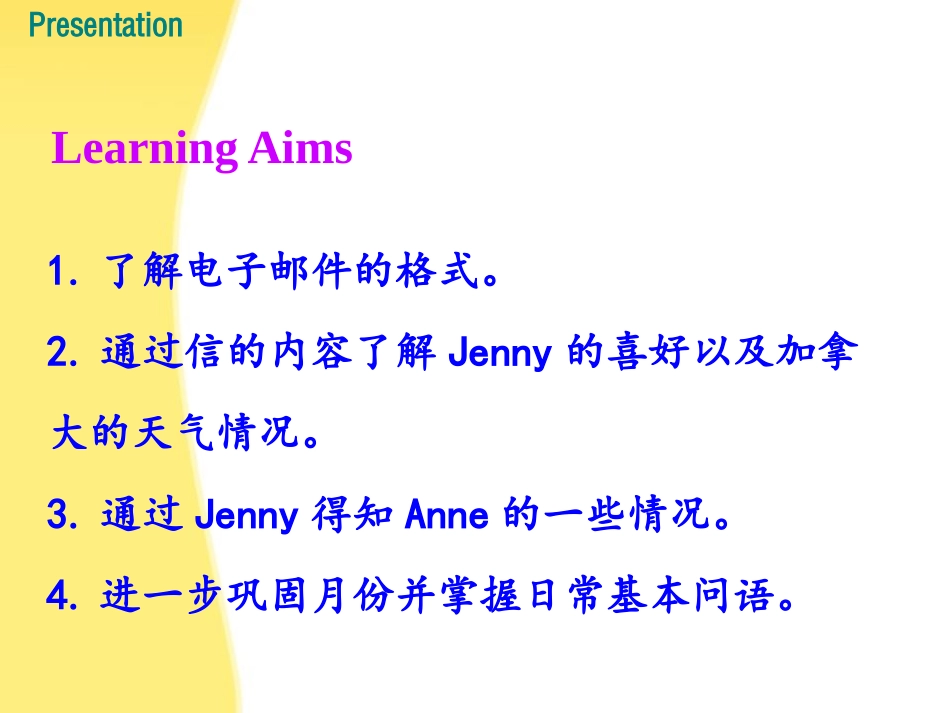 Presentation

Learning Aims

1. 了解电子邮件的格式。

2. 通过信的内容了解 Jenny 的喜好以及加拿大的天气情况。

3. 通过 Jenny 得知 Anne 的一些情况。

4. 进一步巩固月份并掌握日常基本问语。